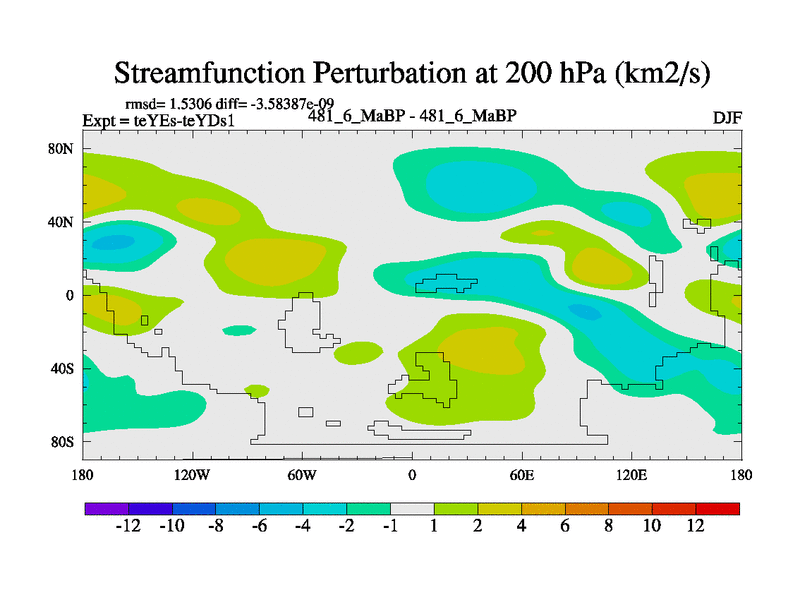 Streamfunction Perturbation at 200 hPa (km2/s)

rmsd= 1.5306 diff= -3.58387e-09
Expt = teYEs-teYDs1

481_6_MaBP - 481_6_MaBP

DJF

80N
40N
0
40S
80S

180
120W
60W
0
60E
120E
180

-12 -10 -8 -6 -4 -2 -1 1 2 4 6 8 10 12